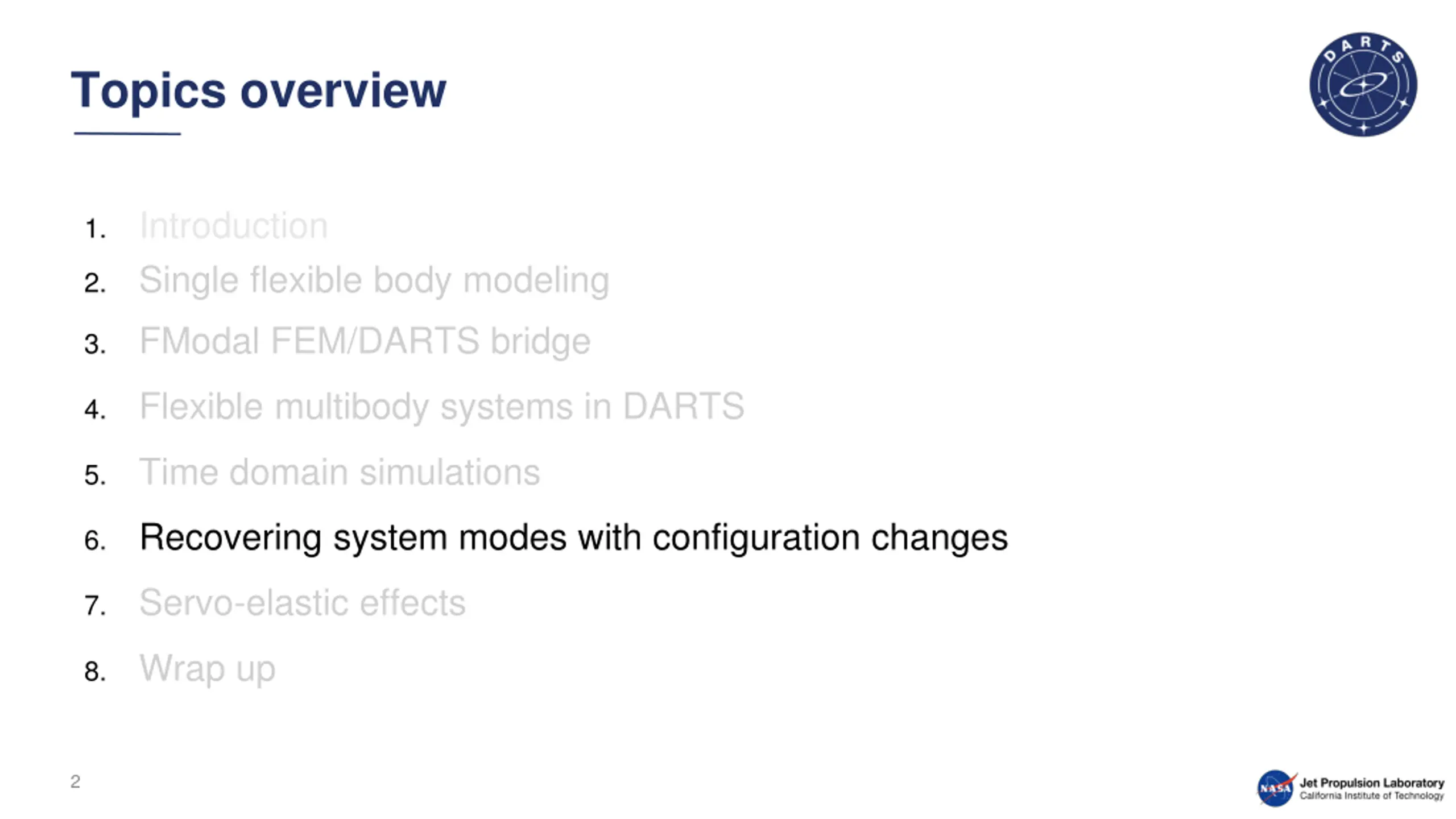 Topics overview

DARTS

1. Introduction
2. Single flexible body modeling
3. FModal FEM/DARTS bridge
4. Flexible multibody systems in DARTS
5. Time domain simulations
6. Recovering system modes with configuration changes
7. Servo-elastic effects
8. Wrap up

2

NASA Jet Propulsion Laboratory
California Institute of Technology